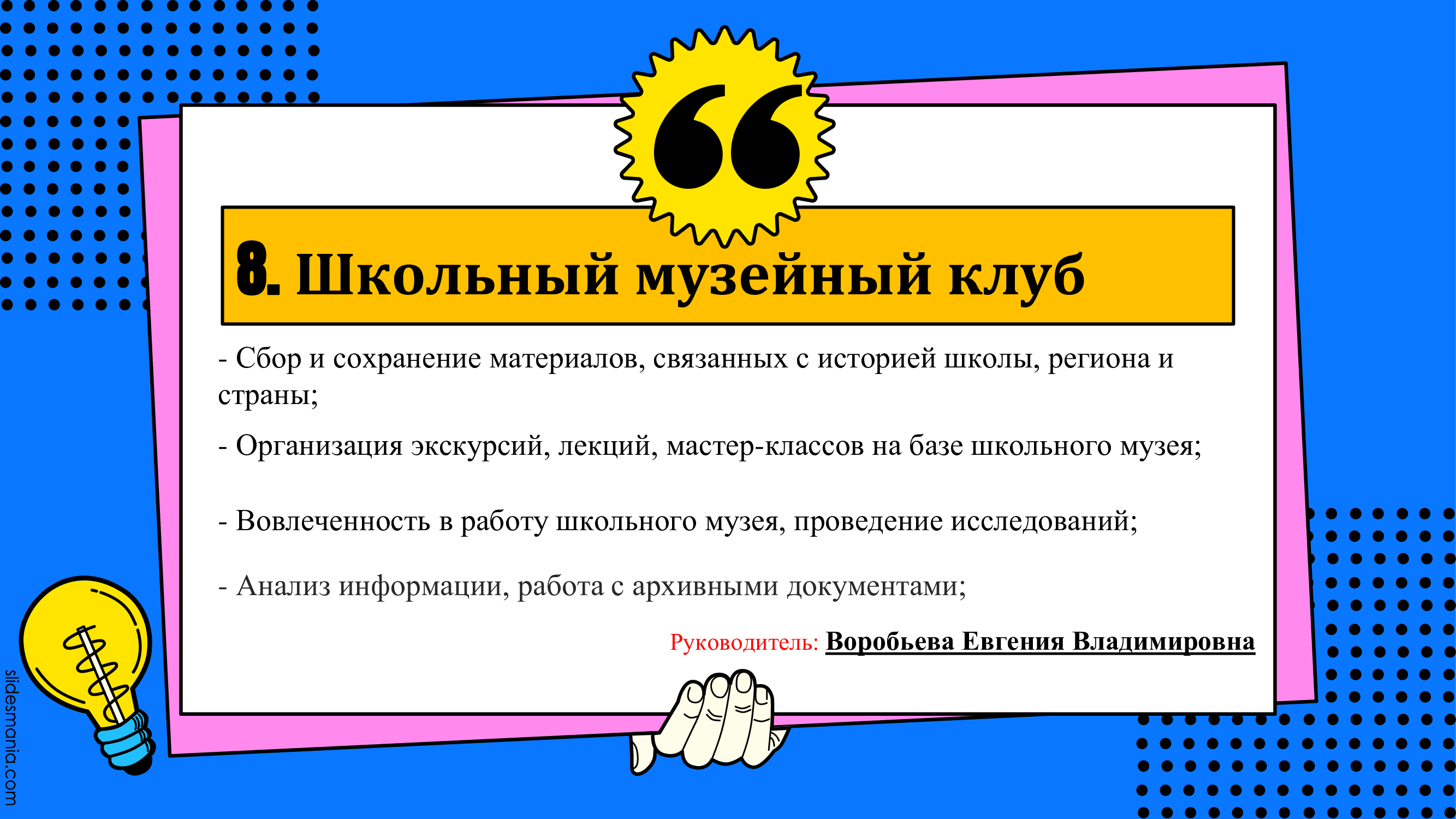 8. Школьный музейный клуб

- Сбор и сохранение материалов, связанных с историей школы, региона и страны;

- Организация экскурсий, лекций, мастер-классов на базе школьного музея;

- Вовлеченность в работу школьного музея, проведение исследований;

- Анализ информации, работа с архивными документами;

Руководитель: Воробьева Евгения Владимировна

slidesmania.com